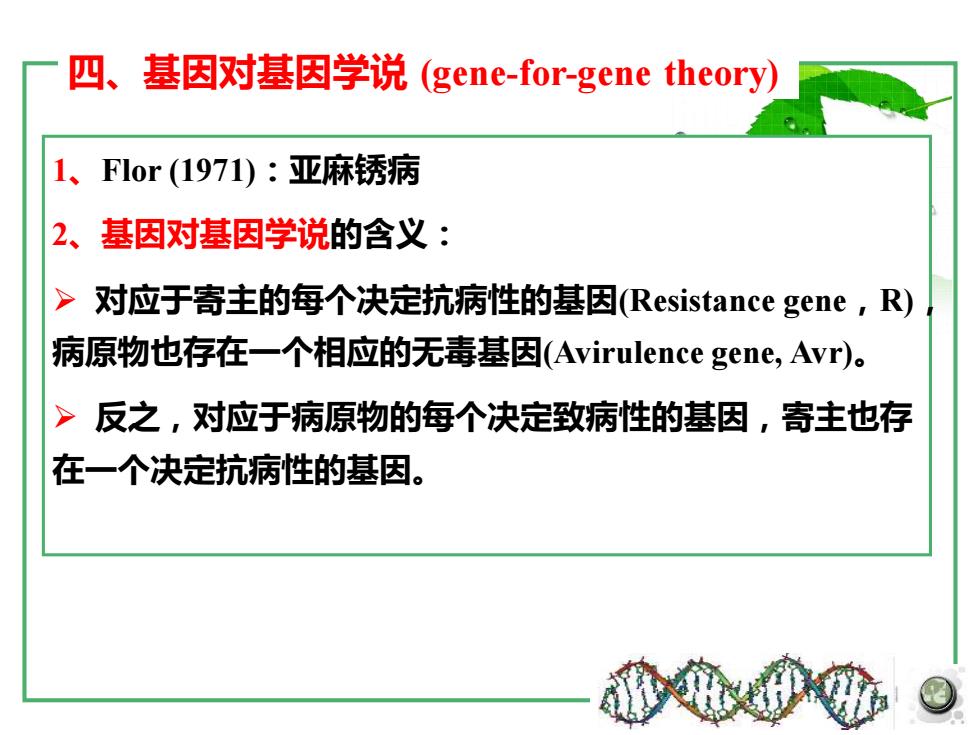 四、基因对基因学说 (gene-for-gene theory)

1、Flor (1971)：亚麻锈病

2、基因对基因学说的含义：

➢ 对应于寄主的每个决定抗病性的基因(Resistance gene，R)，病原物也存在一个相应的无毒基因(Avirulence gene, Avr)。

➢ 反之，对应于病原物的每个决定致病性的基因，寄主也存在一个决定抗病性的基因。